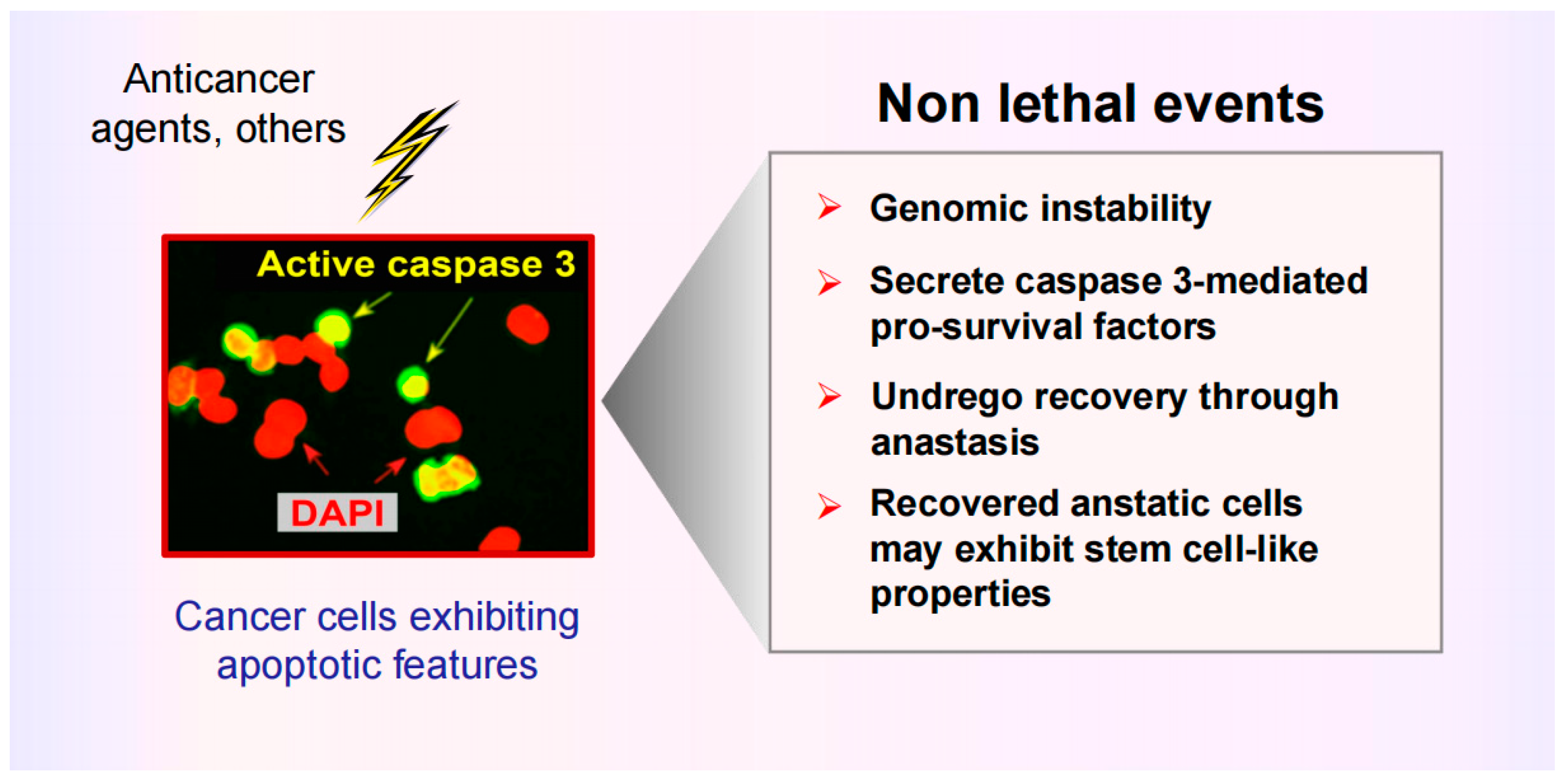 Anticancer agents, others

Active caspase 3

DAPI

Cancer cells exhibiting apoptotic features

Non lethal events

➢ Genomic instability

➢ Secrete caspase 3-mediated pro-survival factors

➢ Undrego recovery through anastasis

➢ Recovered anstatic cells may exhibit stem cell-like properties